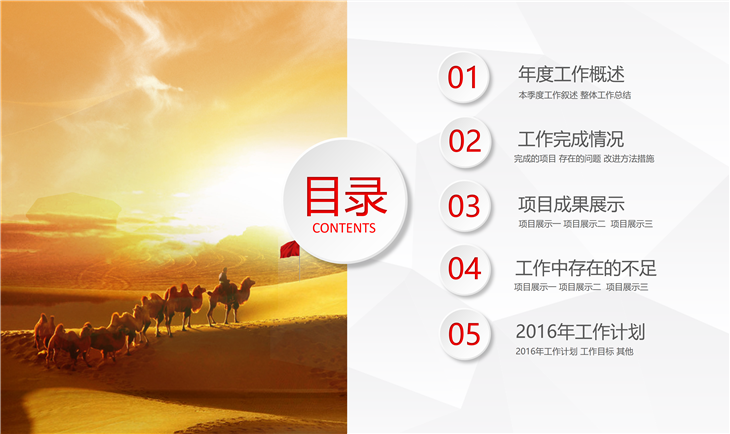 目录
CONTENTS

01
年度工作概述
本季度工作叙述 整体工作总结

02
工作完成情况
完成的项目 存在的问题 改进方法措施

03
项目成果展示
项目展示一 项目展示二 项目展示三

04
工作中存在的不足
项目展示一 项目展示二 项目展示三

05
2016年工作计划
2016年工作计划 工作目标 其他